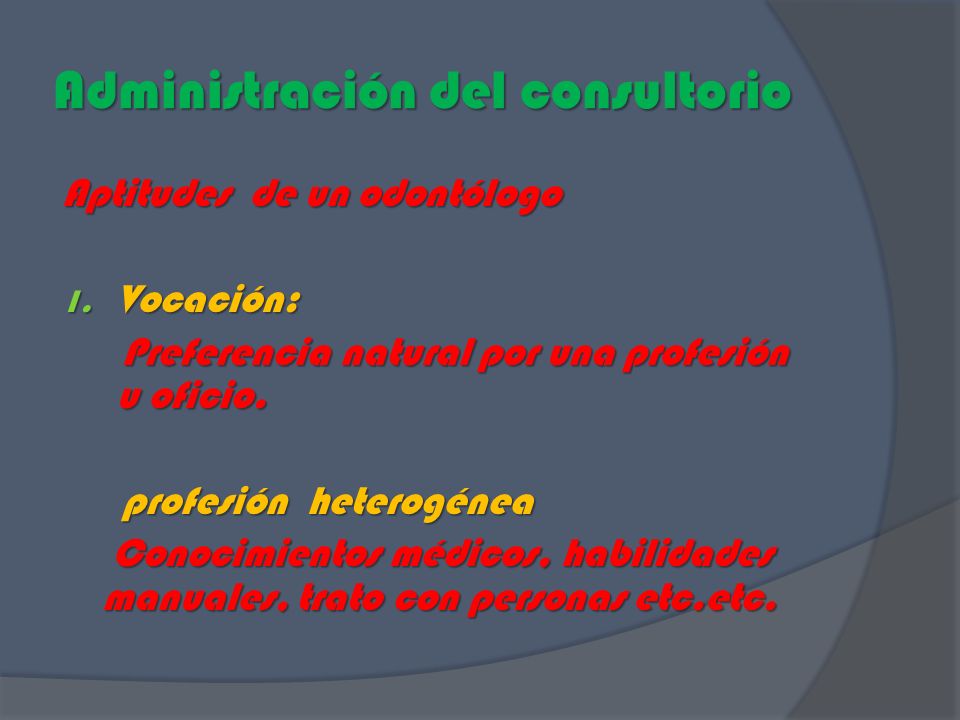 Administración del consultorio

Aptitudes de un odontólogo

1. Vocación:

Preferencia natural por una profesión u oficio.

profesión heterogénea

Conocimientos médicos, habilidades manuales, trato con personas etc.etc.